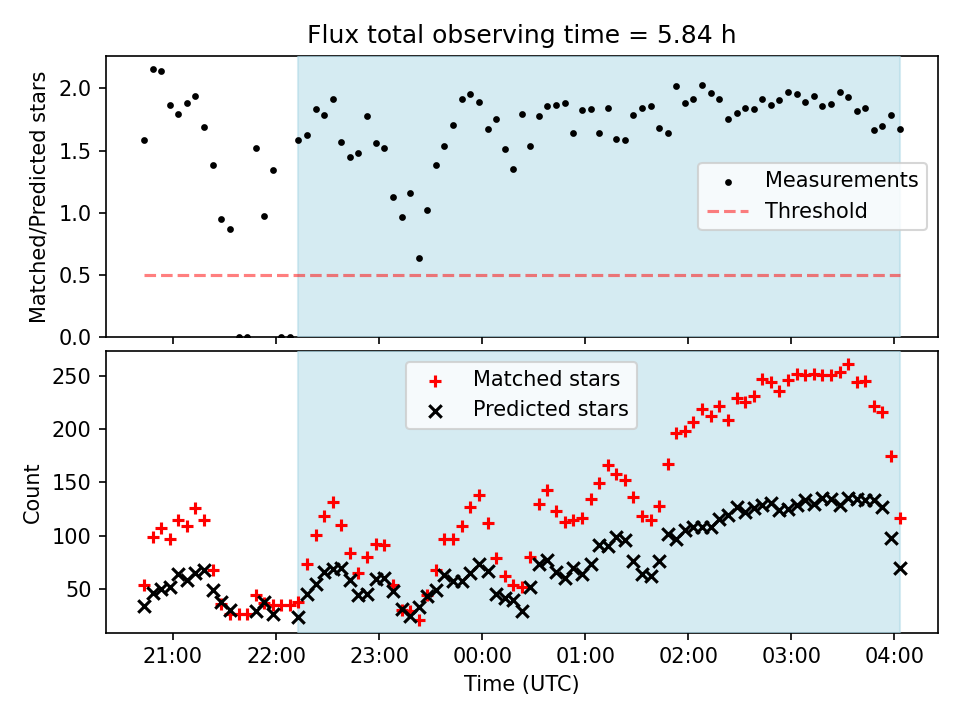 Flux total observing time = 5.84 h

Matched/Predicted stars

2.0
1.5
1.0
0.5
0.0

Measurements
Threshold

Count

250
200
150
100
50

Matched stars
Predicted stars

21:00
22:00
23:00
00:00
01:00
02:00
03:00
04:00

Time (UTC)